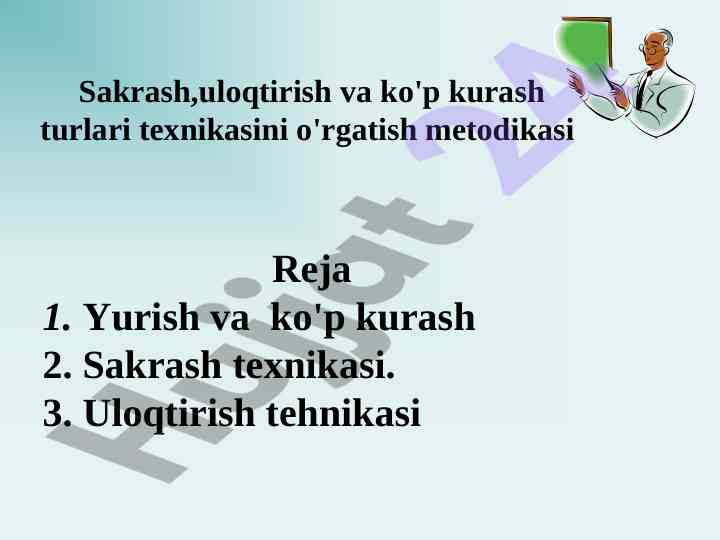 Sakrash,uloqtirish va ko'p kurash turlari texnikasini o'rgatish metodikasi

Reja
1. Yurish va ko'p kurash
2. Sakrash texnikasi.
3. Uloqtirish tehnikasi

Hujjat 24